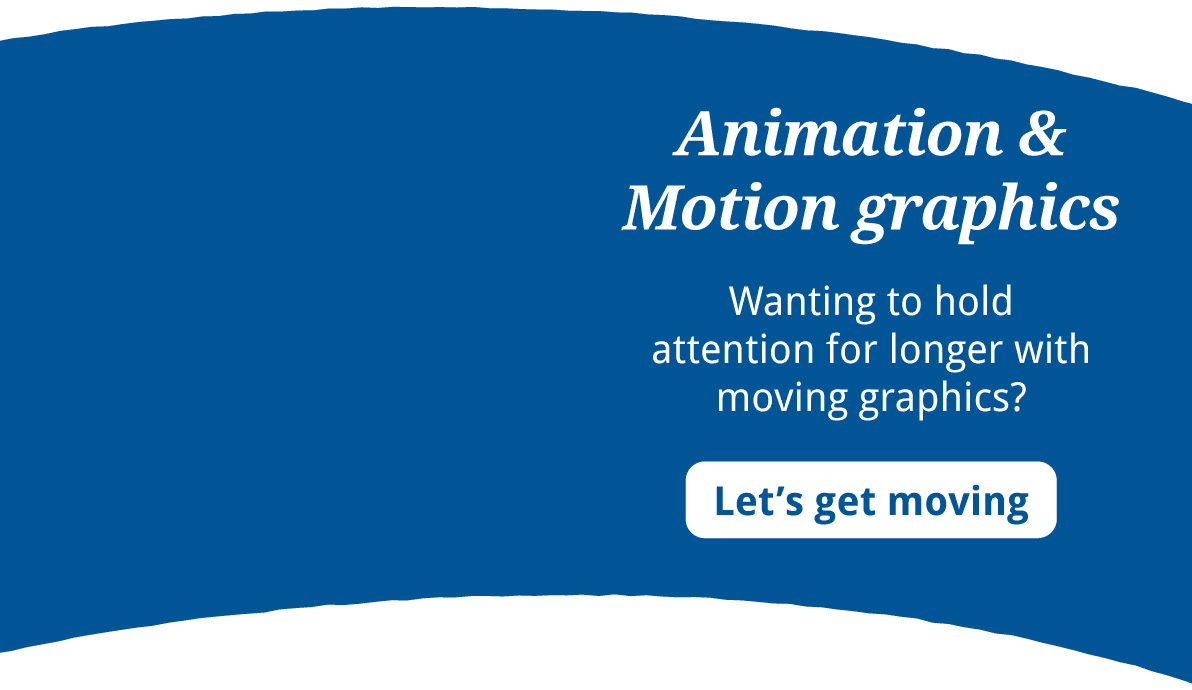 Animation &
Motion graphics

Wanting to hold attention for longer with moving graphics?

Let’s get moving